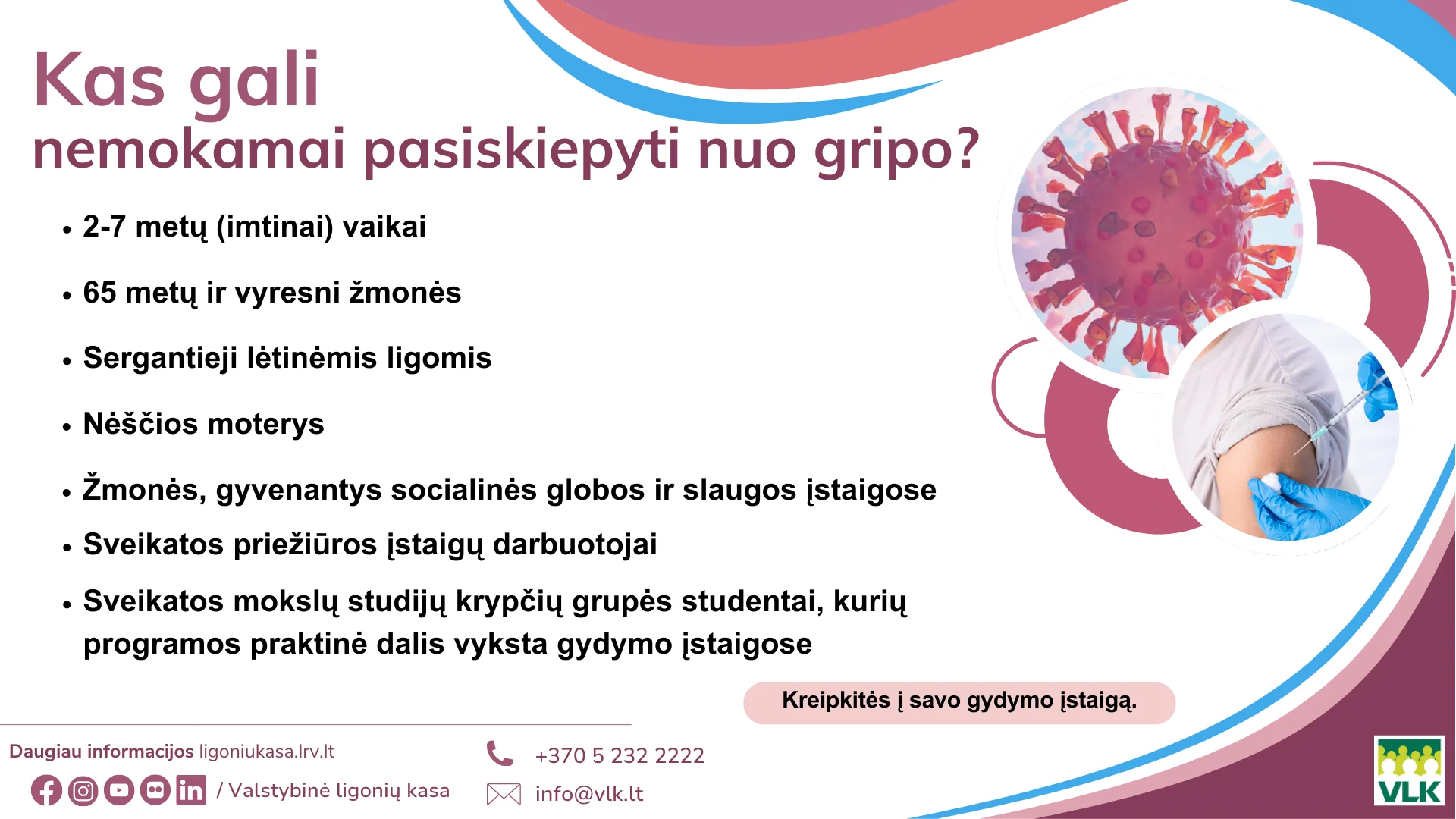 Kas gali
nemokamai pasiskiepyti nuo gripo?

• 2-7 metų (imtinai) vaikai

• 65 metų ir vyresni žmonės

• Sergantieji lėtinėmis ligomis

• Nėščios moterys

• Žmonės, gyvenantys socialinės globos ir slaugos įstaigose

• Sveikatos priežiūros įstaigų darbuotojai

• Sveikatos mokslų studijų krypčių grupės studentai, kurių programos praktinė dalis vyksta gydymo įstaigose

Kreipkitės į savo gydymo įstaigą.

Daugiau informacijos ligoniukasa.lrv.lt

/ Valstybinė ligonių kasa

+370 5 232 2222

info@vlk.lt

VLK